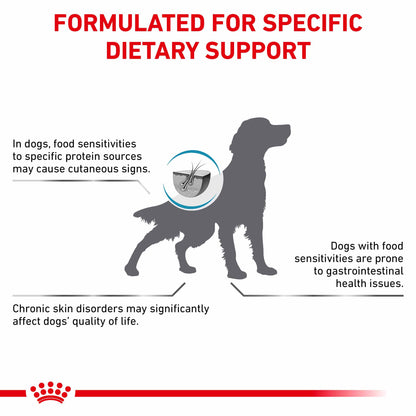 FORMULATED FOR SPECIFIC DIETARY SUPPORT

In dogs, food sensitivities to specific protein sources may cause cutaneous signs.

Dogs with food sensitivities are prone to gastrointestinal health issues.

Chronic skin disorders may significantly affect dogs' quality of life.